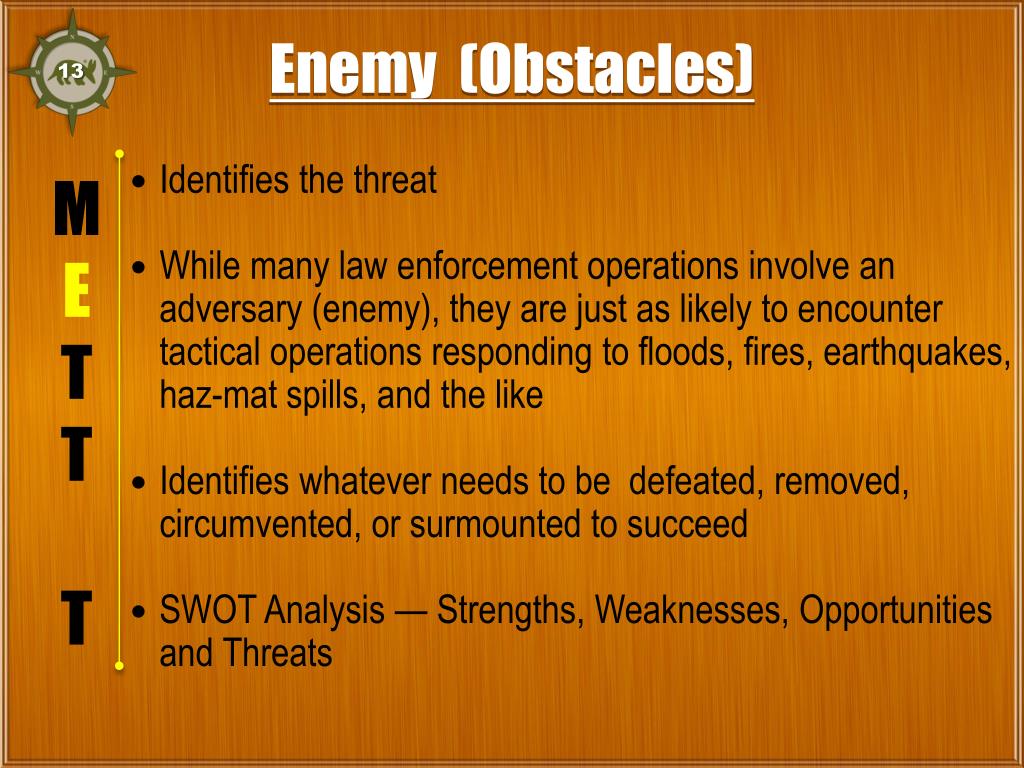 13

Enemy (Obstacles)

M
E
T
T
T

• Identifies the threat

• While many law enforcement operations involve an adversary (enemy), they are just as likely to encounter tactical operations responding to floods, fires, earthquakes, haz-mat spills, and the like

• Identifies whatever needs to be defeated, removed, circumvented, or surmounted to succeed

• SWOT Analysis — Strengths, Weaknesses, Opportunities and Threats